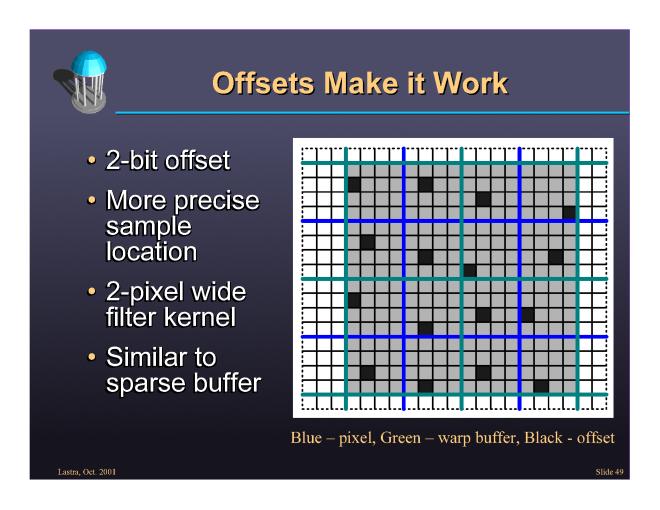 Offsets Make it Work

• 2-bit offset
• More precise sample location
• 2-pixel wide filter kernel
• Similar to sparse buffer

Blue – pixel, Green – warp buffer, Black - offset

Lastra, Oct. 2001

Slide 49